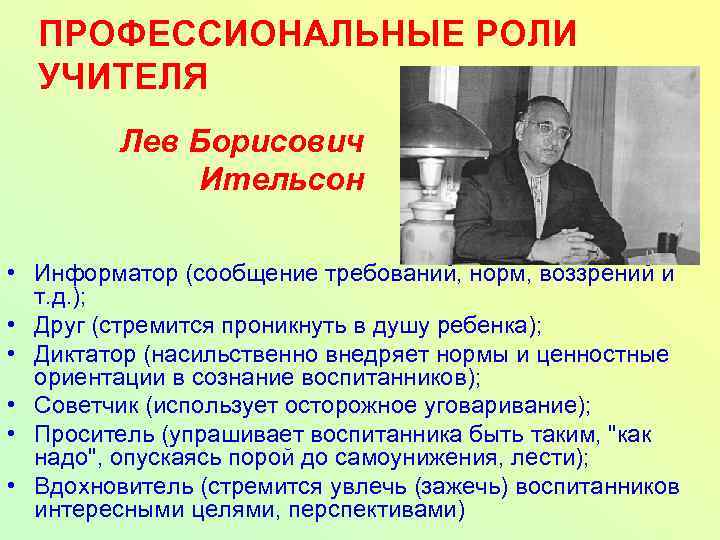 ПРОФЕССИОНАЛЬНЫЕ РОЛИ УЧИТЕЛЯ

Лев Борисович Ительсон

• Информатор (сообщение требований, норм, воззрений и т.д.);
• Друг (стремится проникнуть в душу ребенка);
• Диктатор (насильственно внедряет нормы и ценностные ориентации в сознание воспитанников);
• Советчик (использует осторожное уговаривание);
• Проситель (упрашивает воспитанника быть таким, "как надо", опускаясь порой до самоунижения, лести);
• Вдохновитель (стремится увлечь (зажечь) воспитанников интересными целями, перспективами)